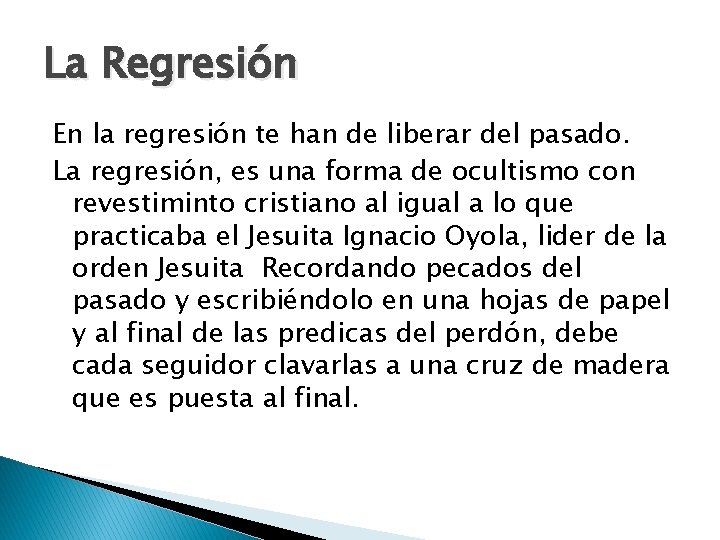 La Regresión

En la regresión te han de liberar del pasado.

La regresión, es una forma de ocultismo con revestiminto cristiano al igual a lo que practicaba el Jesuita Ignacio Oyola, lider de la orden Jesuita  Recordando pecados del pasado y escribiéndolo en una hojas de papel y al final de las predicas del perdón, debe cada seguidor clavarlas a una cruz de madera que es puesta al final.